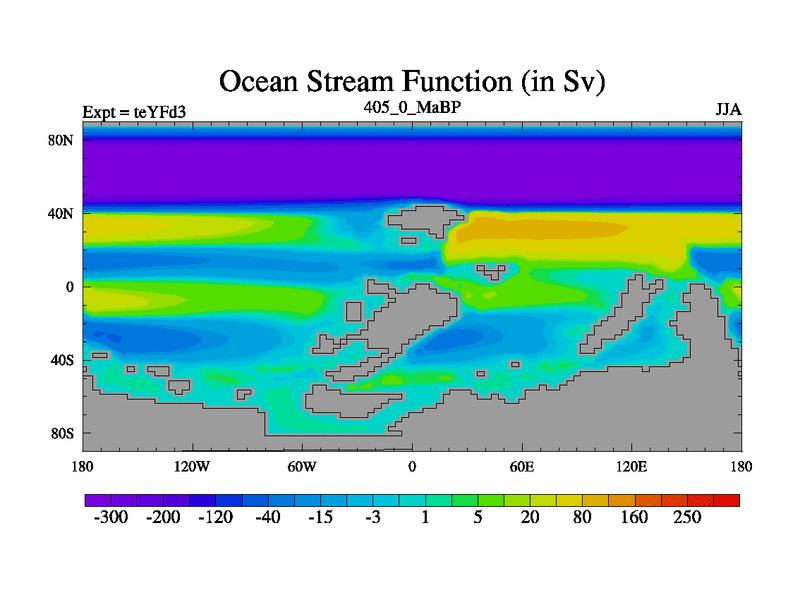 Ocean Stream Function (in Sv)

Expt = teYFd3

405_0_MaBP

JJA

80N
40N
0
40S
80S

180
120W
60W
0
60E
120E
180

-300
-200
-120
-40
-15
-3
1
5
20
80
160
250